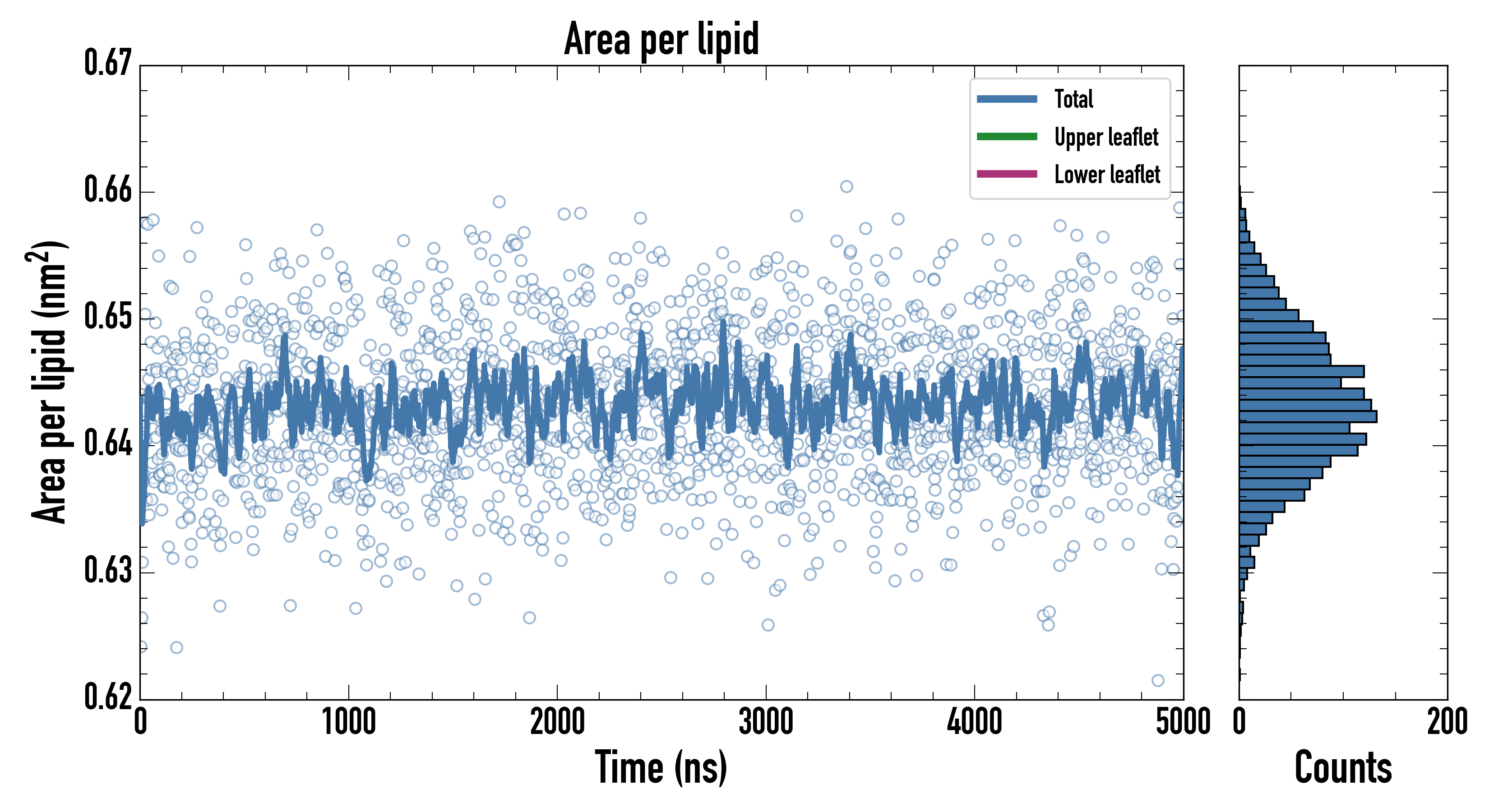 Area per lipid

Total
Upper leaflet
Lower leaflet

Area per lipid ($nm^2$)

0.67
0.66
0.65
0.64
0.63
0.62

0
1000
2000
3000
4000
5000

Time (ns)

0
200

Counts